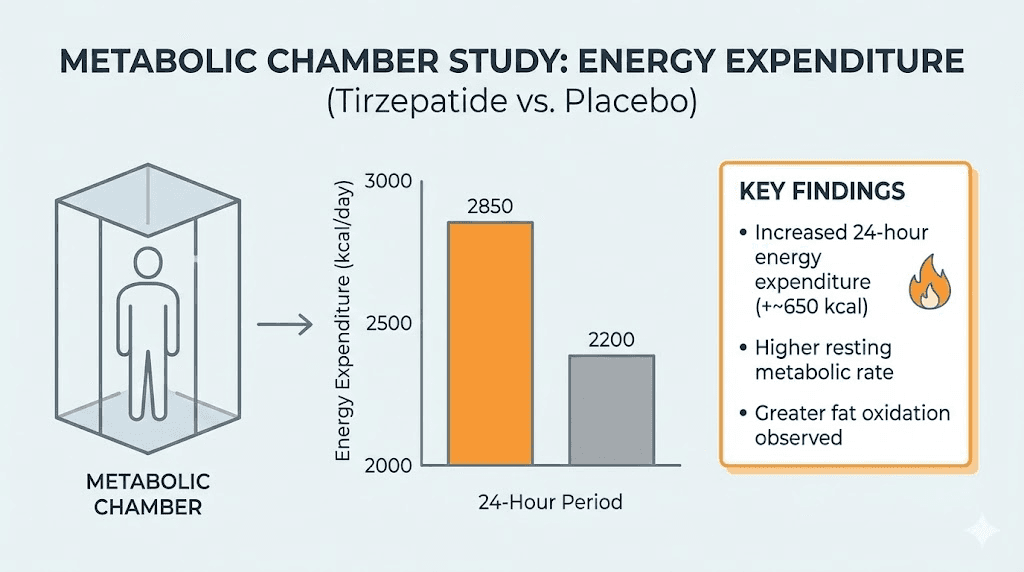 METABOLIC CHAMBER STUDY: ENERGY EXPENDITURE
(Tirzepatide vs. Placebo)

METABOLIC CHAMBER

Energy Expenditure (kcal/day)

3000
2500
2000

2850
2200

24-Hour Period

KEY FINDINGS

• Increased 24-hour energy expenditure (+~650 kcal)

• Higher resting metabolic rate

• Greater fat oxidation observed